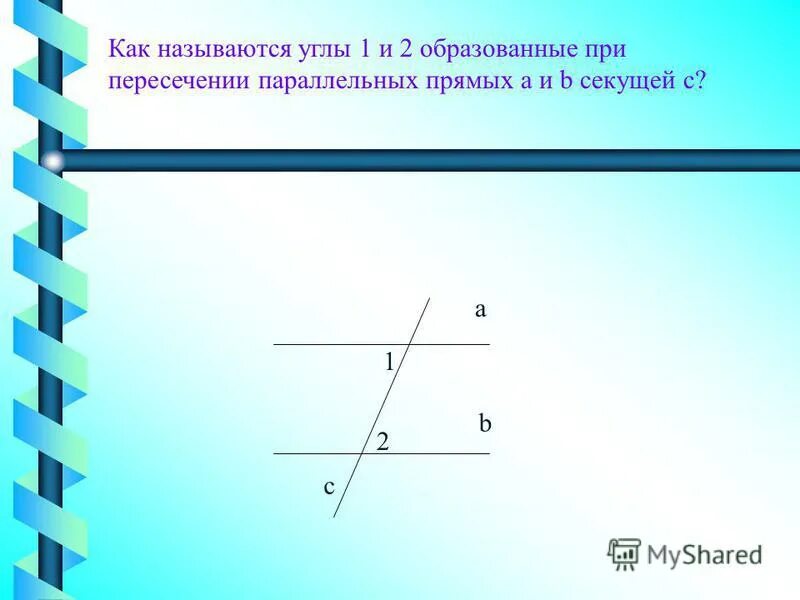 Как называются углы 1 и 2 образованные при пересечении параллельных прямых a и b секущей c?

a

1

b

2

c

MyShared